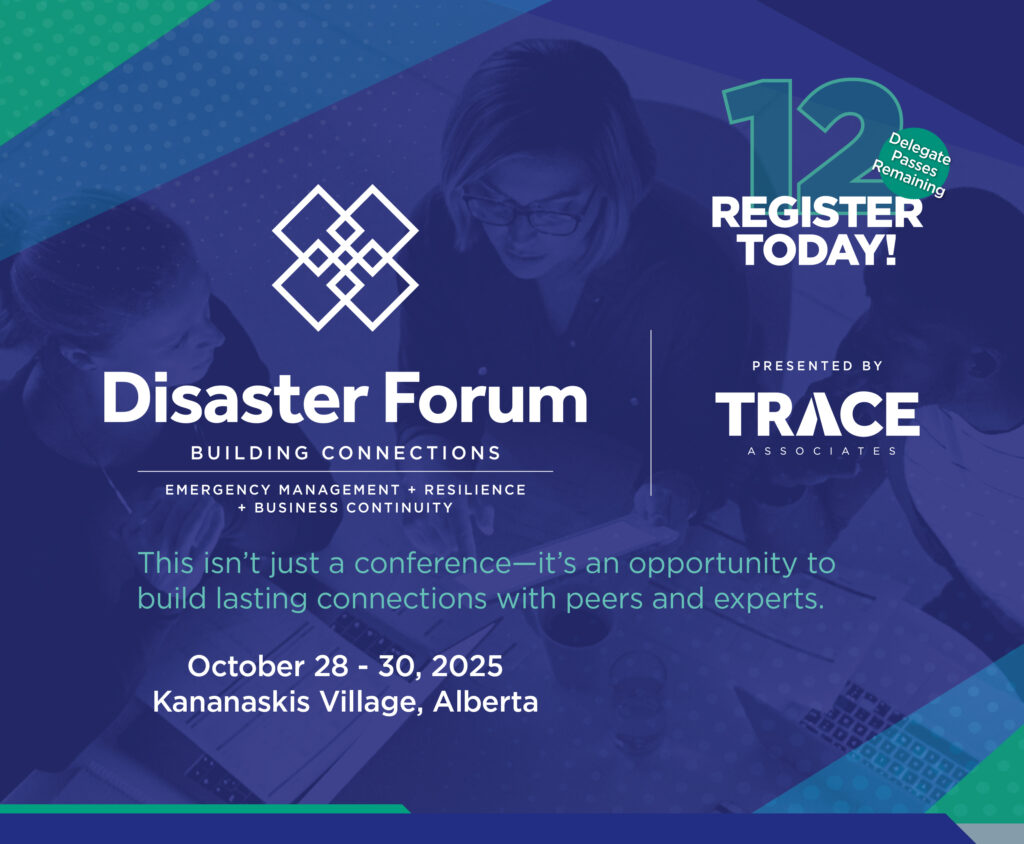 12
Delegate Passes Remaining
REGISTER TODAY!

Disaster Forum
BUILDING CONNECTIONS
EMERGENCY MANAGEMENT + RESILIENCE + BUSINESS CONTINUITY

PRESENTED BY
TRACE
ASSOCIATES

This isn't just a conference—it's an opportunity to build lasting connections with peers and experts.

October 28 - 30, 2025
Kananaskis Village, Alberta